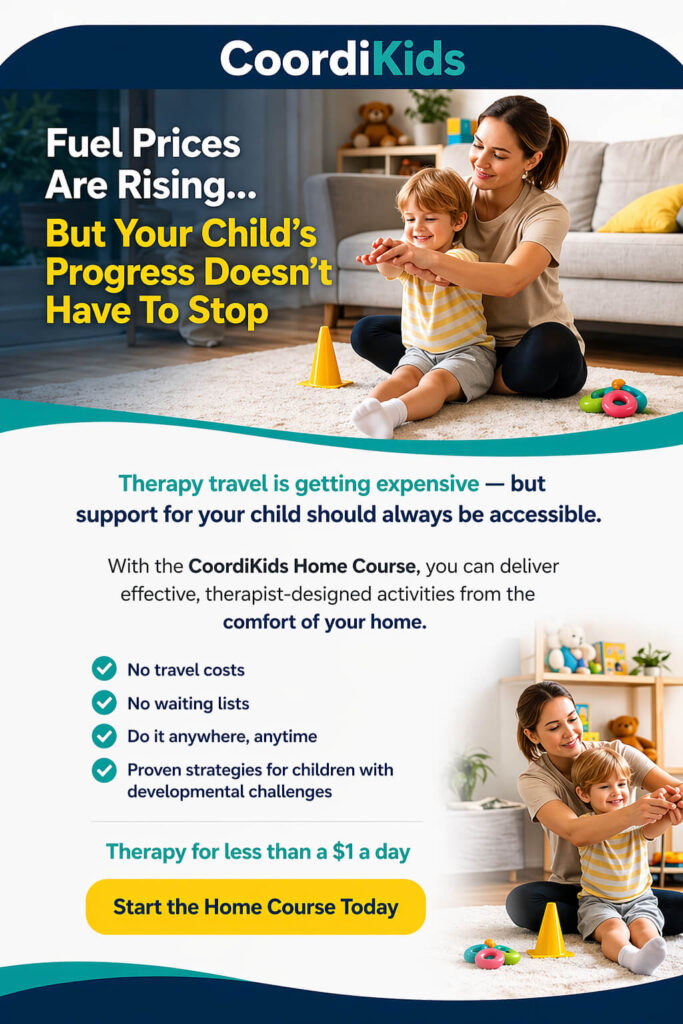 CoordiKids

Fuel Prices Are Rising...
But Your Child's Progress Doesn't Have To Stop

Therapy travel is getting expensive — but support for your child should always be accessible.

With the CoordiKids Home Course, you can deliver effective, therapist-designed activities from the comfort of your home.

No travel costs
No waiting lists
Do it anywhere, anytime
Proven strategies for children with developmental challenges

Therapy for less than a $1 a day

Start the Home Course Today